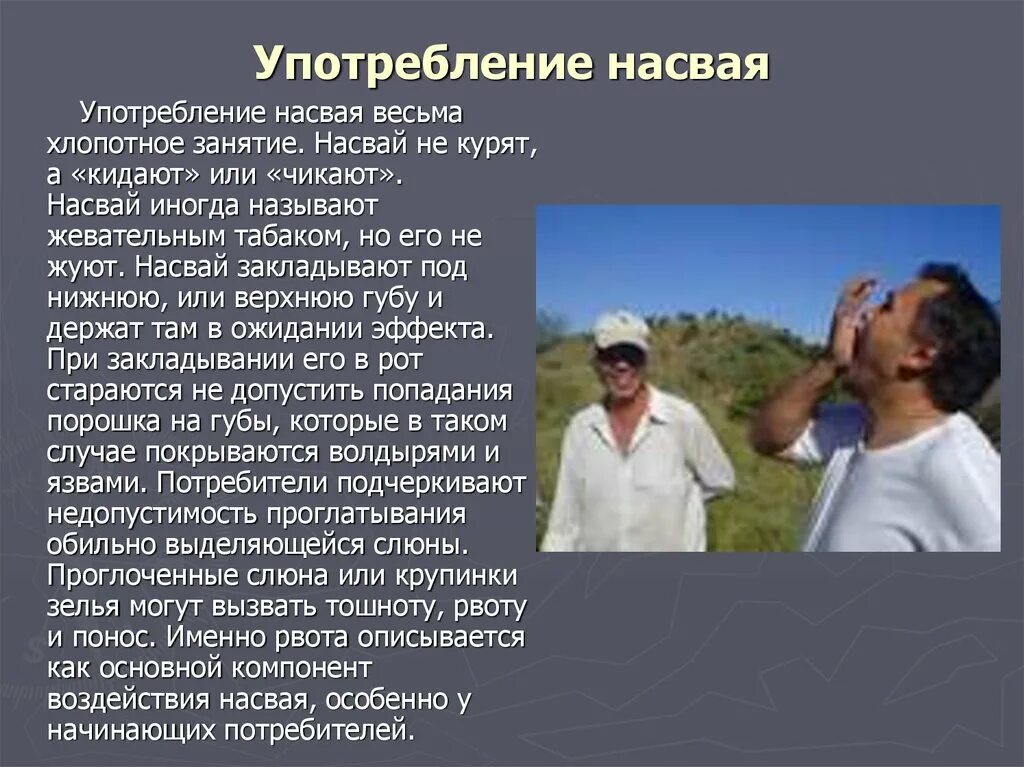 Употребление насвая

Употребление насвая весьма хлопотное занятие. Насвай не курят, а «кидают» или «чикают». Насвай иногда называют жевательным табаком, но его не жуют. Насвай закладывают под нижнюю, или верхнюю губу и держат там в ожидании эффекта. При закладывании его в рот стараются не допустить попадания порошка на губы, которые в таком случае покрываются волдырями и язвами. Потребители подчеркивают недопустимость проглатывания обильно выделяющейся слюны. Проглоченные слюна или крупинки зелья могут вызвать тошноту, рвоту и понос. Именно рвота описывается как основной компонент воздействия насвая, особенно у начинающих потребителей.